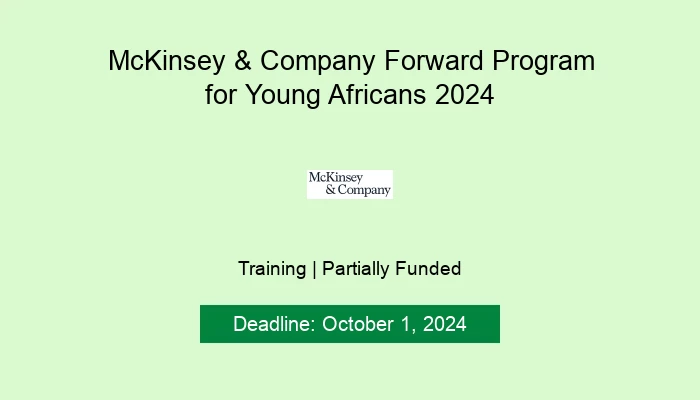 McKinsey & Company Forward Program for Young Africans 2024

McKinsey
& Company

Training | Partially Funded

Deadline: October 1, 2024